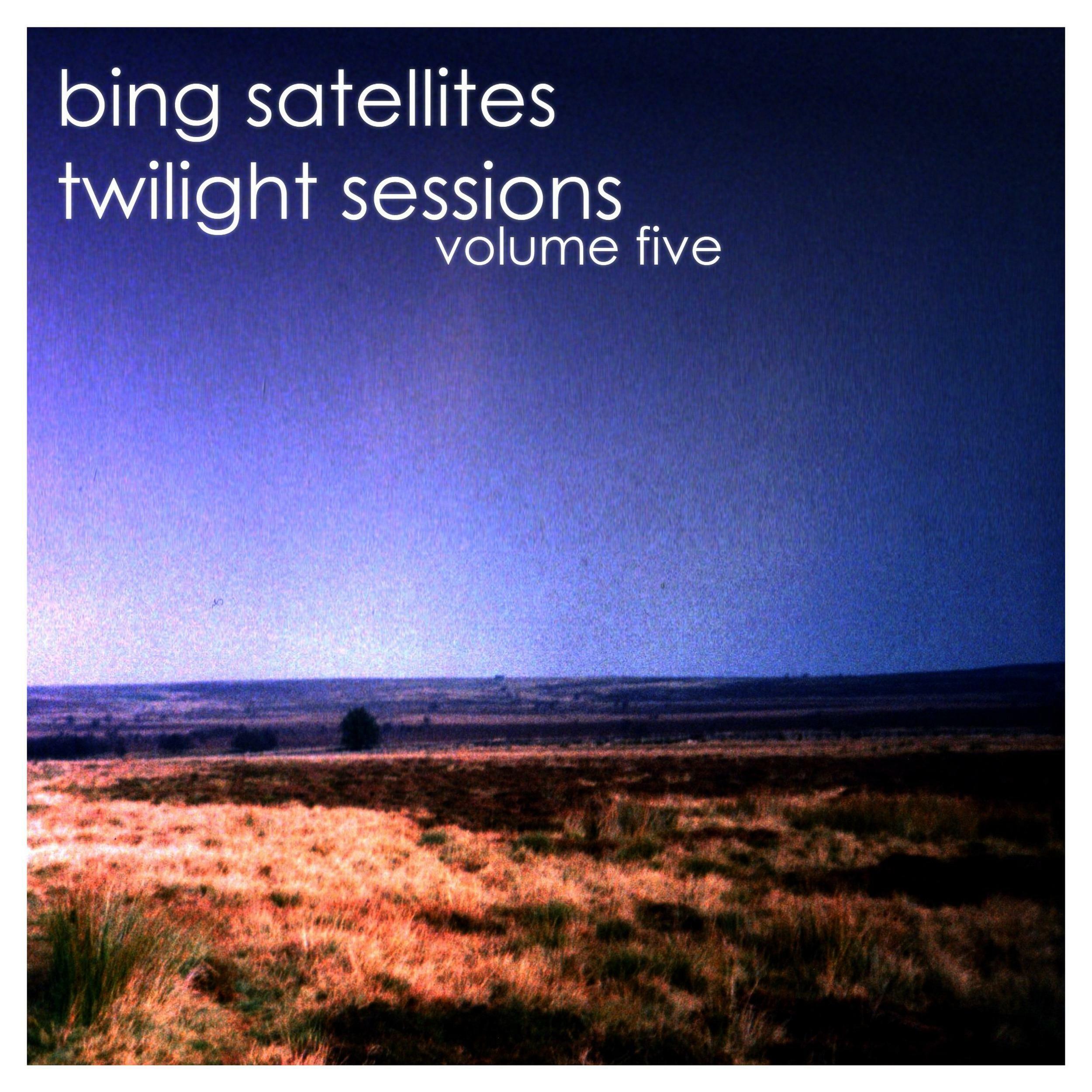 bing satellites
twilight sessions
volume five